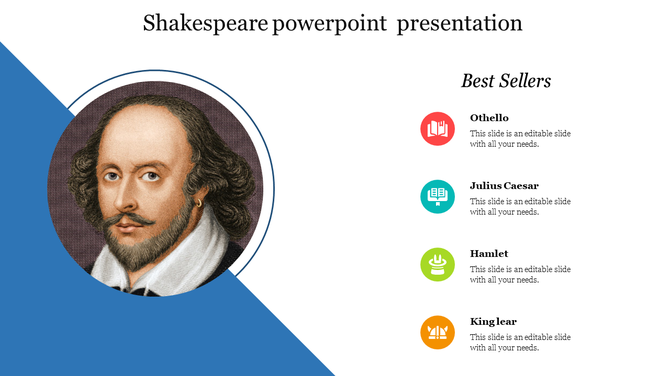 Shakespeare powerpoint presentation

Best Sellers

Othello
This slide is an editable slide with all your needs.

Julius Caesar
This slide is an editable slide with all your needs.

Hamlet
This slide is an editable slide with all your needs.

King lear
This slide is an editable slide with all your needs.